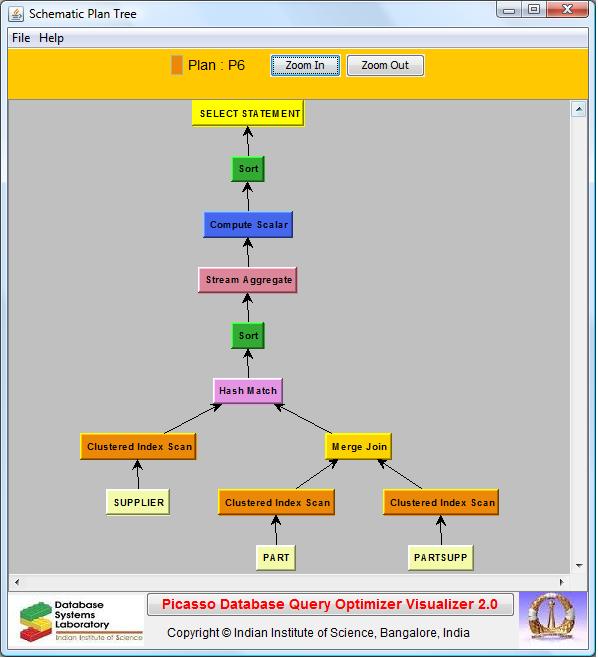 Schematic Plan Tree

File Help

Plan : P6 Zoom In Zoom Out

SELECT STATEMENT

Sort

Compute Scalar

Stream Aggregate

Sort

Hash Match

Clustered Index Scan

Merge Join

SUPPLIER

Clustered Index Scan

Clustered Index Scan

PART

PARTSUPP

Database Systems Laboratory
Indian Institute of Science

Picasso Database Query Optimizer Visualizer 2.0

Copyright © Indian Institute of Science, Bangalore, India